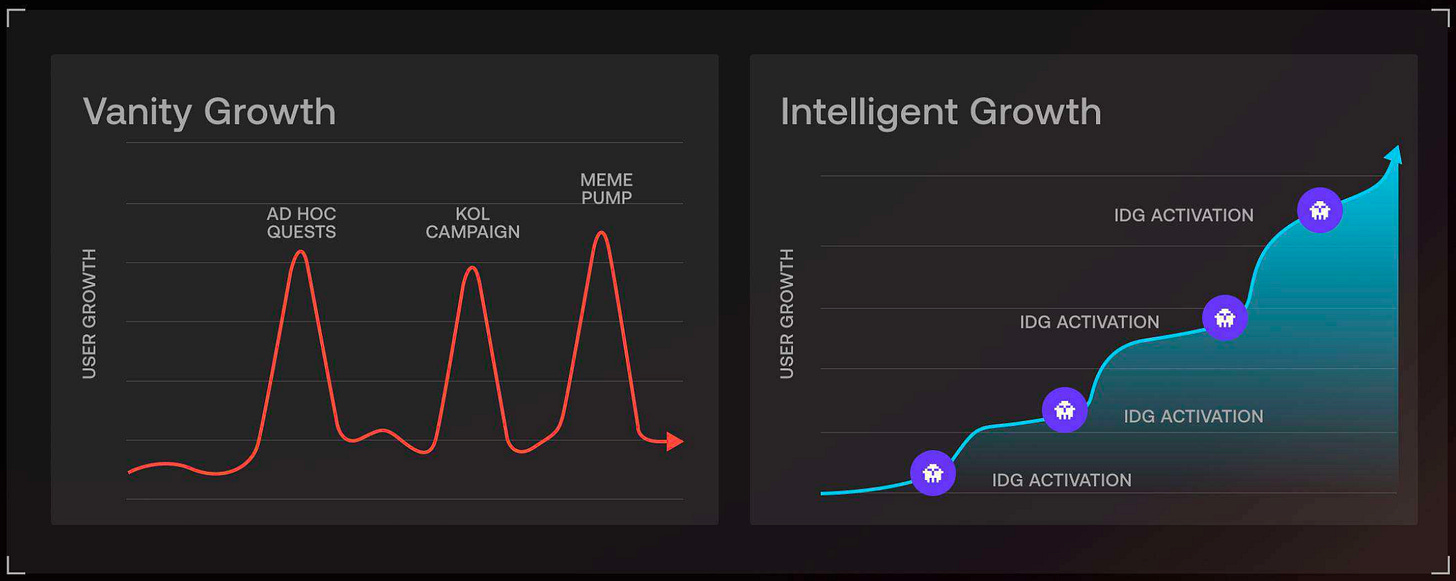 Vanity Growth

USER GROWTH

AD HOC QUESTS

KOL CAMPAIGN

MEME PUMP

Intelligent Growth

USER GROWTH

IDG ACTIVATION

IDG ACTIVATION

IDG ACTIVATION

IDG ACTIVATION